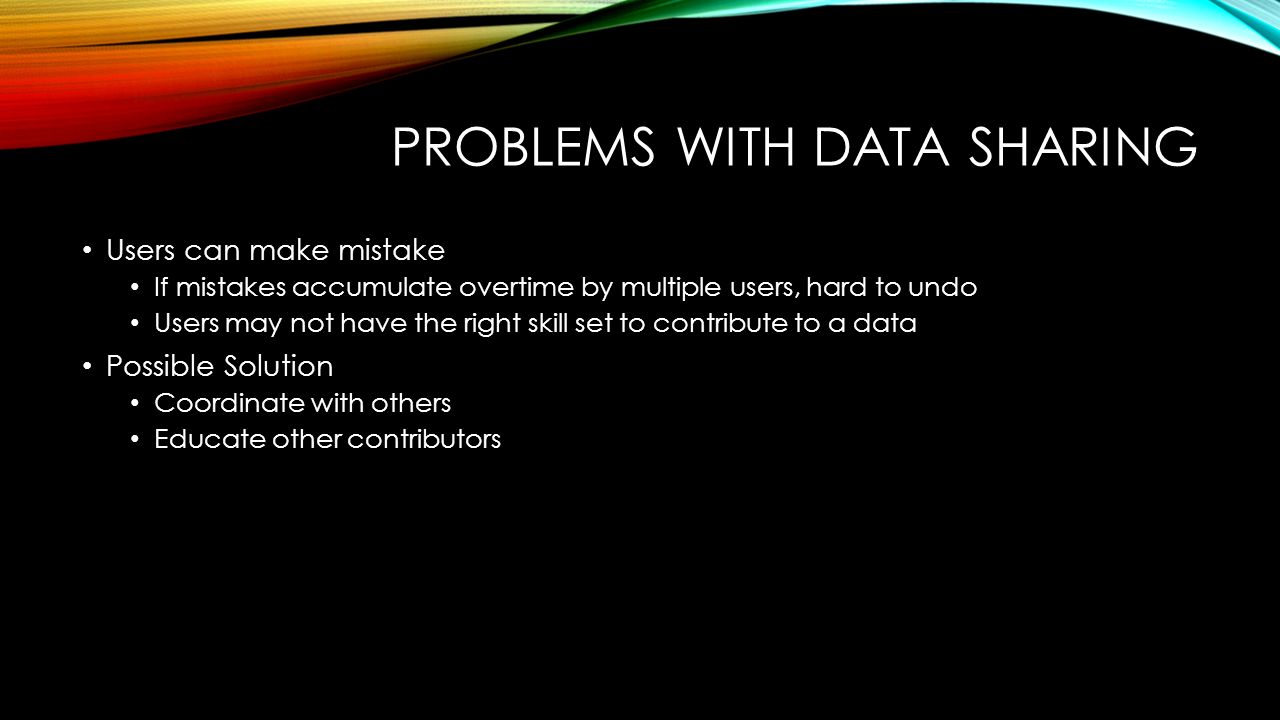 PROBLEMS WITH DATA SHARING

• Users can make mistake
  • If mistakes accumulate overtime by multiple users, hard to undo
  • Users may not have the right skill set to contribute to a data
• Possible Solution
  • Coordinate with others
  • Educate other contributors